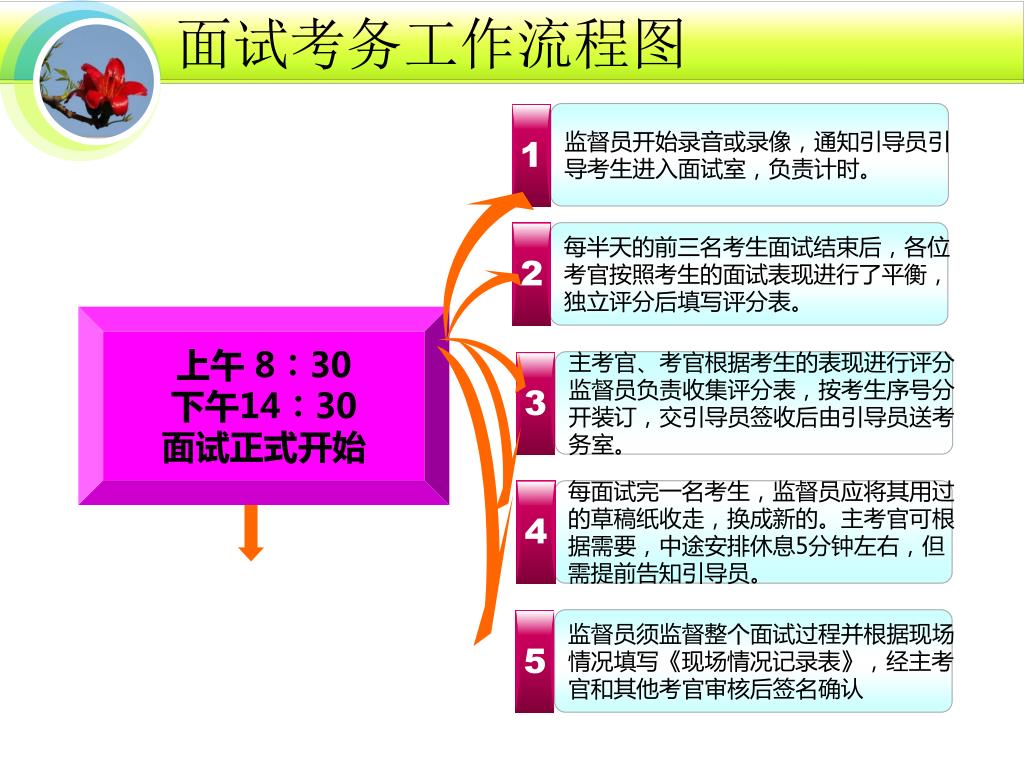 面试考务工作流程图

上午 8：30
下午14：30
面试正式开始

1
监督员开始录音或录像，通知引导员引导考生进入面试室，负责计时。

2
每半天的前三名考生面试结束后，各位考官按照考生的面试表现进行了平衡，独立评分后填写评分表。

3
主考官、考官根据考生的表现进行评分监督员负责收集评分表，按考生序号分开装订，交引导员签收后由引导员送考务室。

4
每面试完一名考生，监督员应将其用过的草稿纸收走，换成新的。主考官可根据需要，中途安排休息5分钟左右，但需提前告知引导员。

5
监督员须监督整个面试过程并根据现场情况填写《现场情况记录表》，经主考官和其他考官审核后签名确认